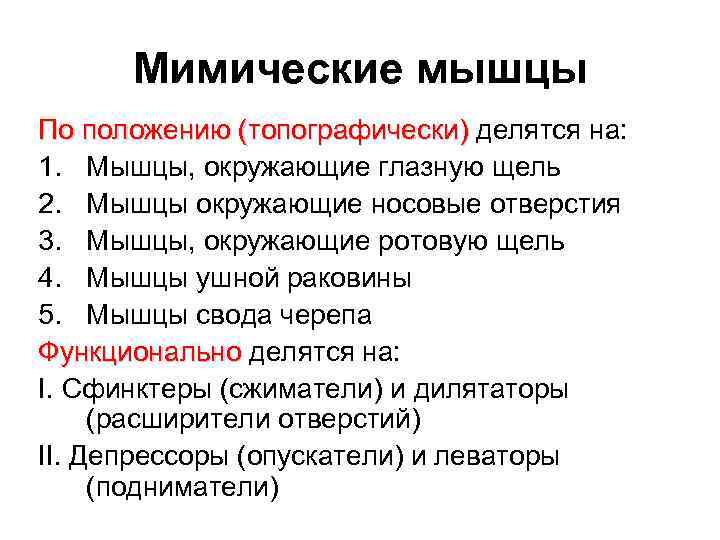 Мимические мышцы

По положению (топографически) делятся на:

1. Мышцы, окружающие глазную щель
2. Мышцы окружающие носовые отверстия
3. Мышцы, окружающие ротовую щель
4. Мышцы ушной раковины
5. Мышцы свода черепа

Функционально делятся на:

I. Сфинктеры (сжиматели) и дилятаторы (расширители отверстий)

II. Депрессоры (опускатели) и леваторы (подниматели)